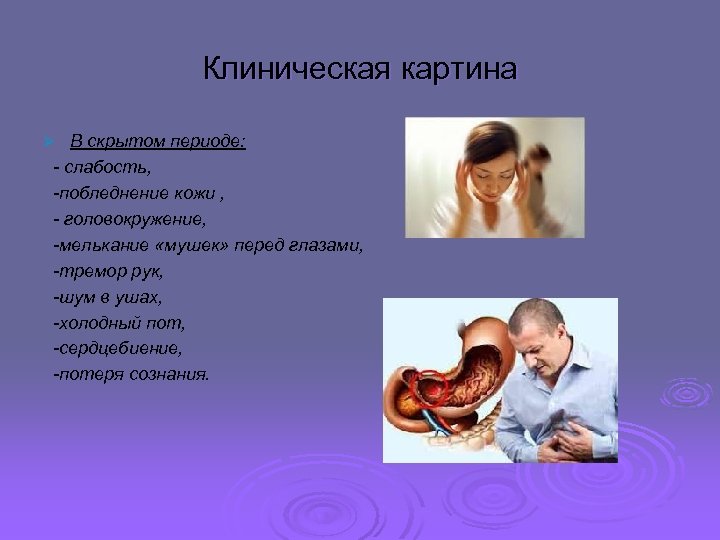 Клиническая картина

В скрытом периоде:
- слабость,
-побледнение кожи ,
- головокружение,
-мелькание «мушек» перед глазами,
-тремор рук,
-шум в ушах,
-холодный пот,
-сердцебиение,
-потеря сознания.